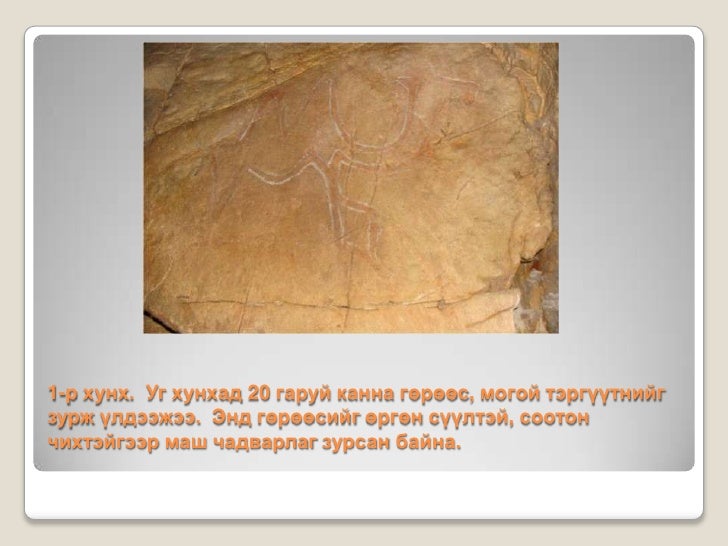 1-р хунх. Уг хунхад 20 гаруй канна гөрөөс, могой тэргүүтнийг зурж үлдээжээ. Энд гөрөөсийг өргөн сүүлтэй, соотон чихтэйгээр маш чадварлаг зурсан байна.